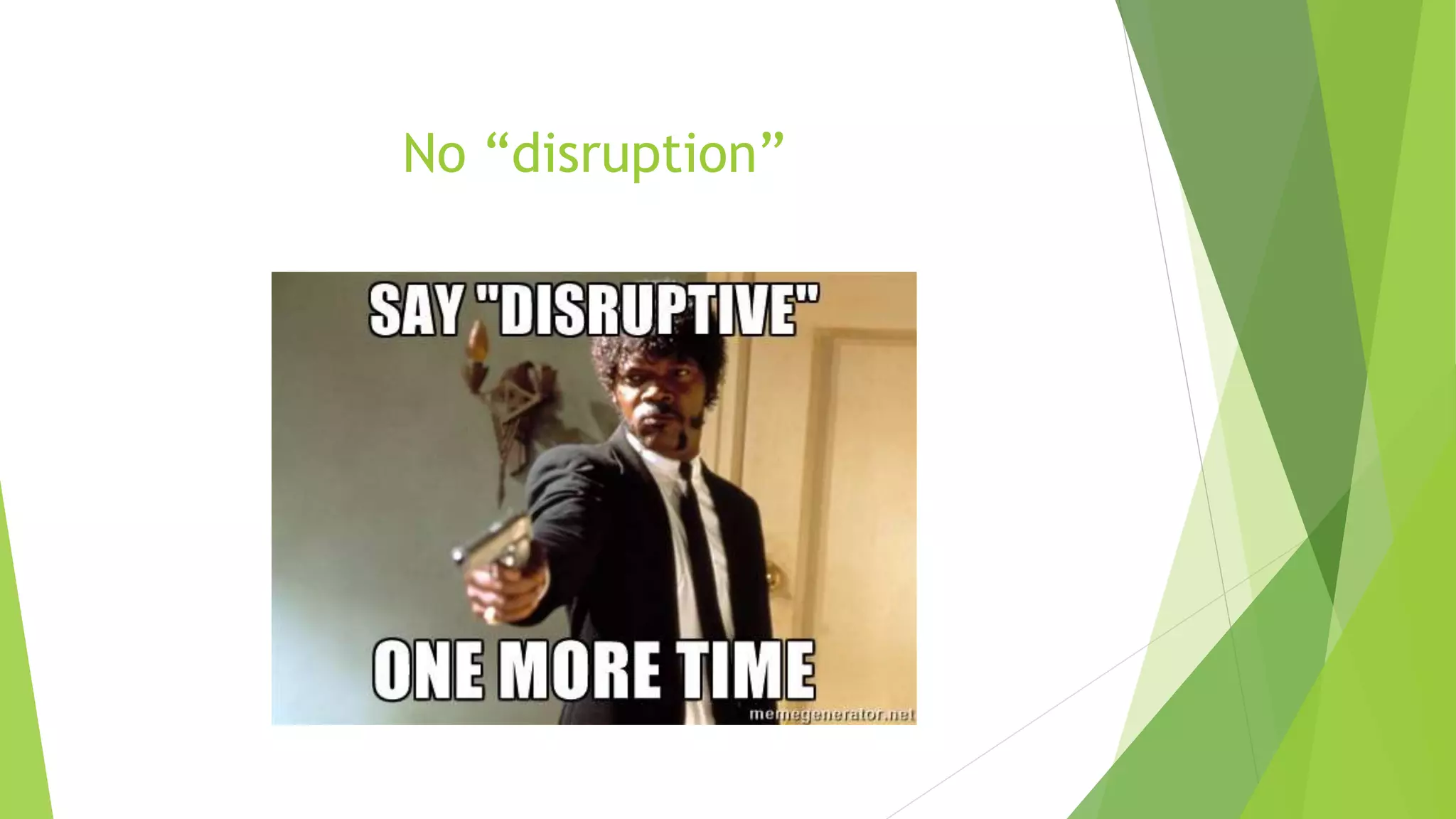 No “disruption”

SAY "DISRUPTIVE"

ONE MORE TIME

memegenerator.net